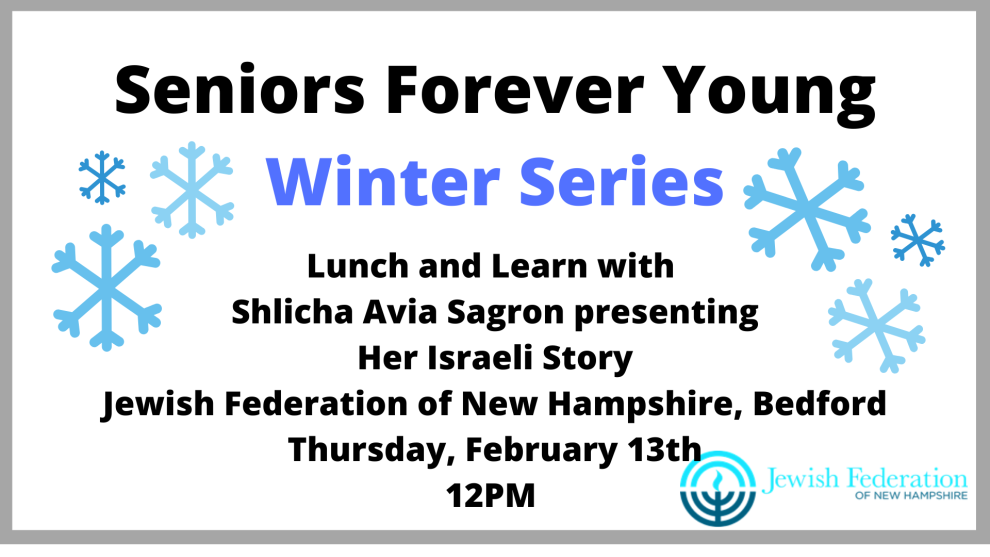 Seniors Forever Young
Winter Series

Lunch and Learn with
Shlicha Avia Sagron presenting
Her Israeli Story
Jewish Federation of New Hampshire, Bedford
Thursday, February 13th
12PM

Jewish Federation
OF NEW HAMPSHIRE